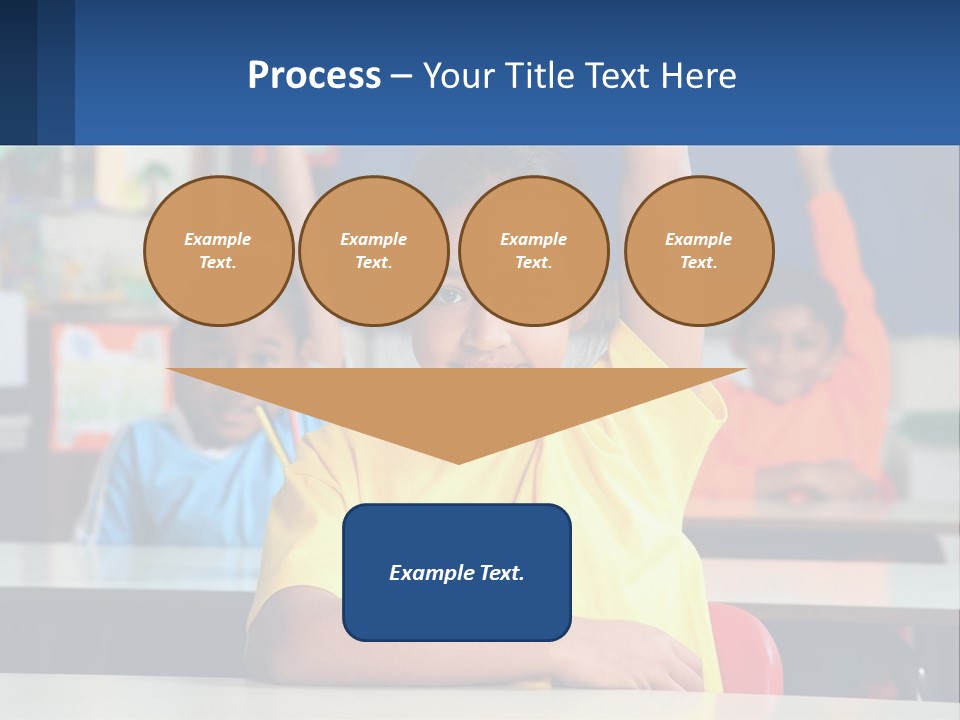 Process – Your Title Text Here

Example Text.

Example Text.

Example Text.

Example Text.

Example Text.